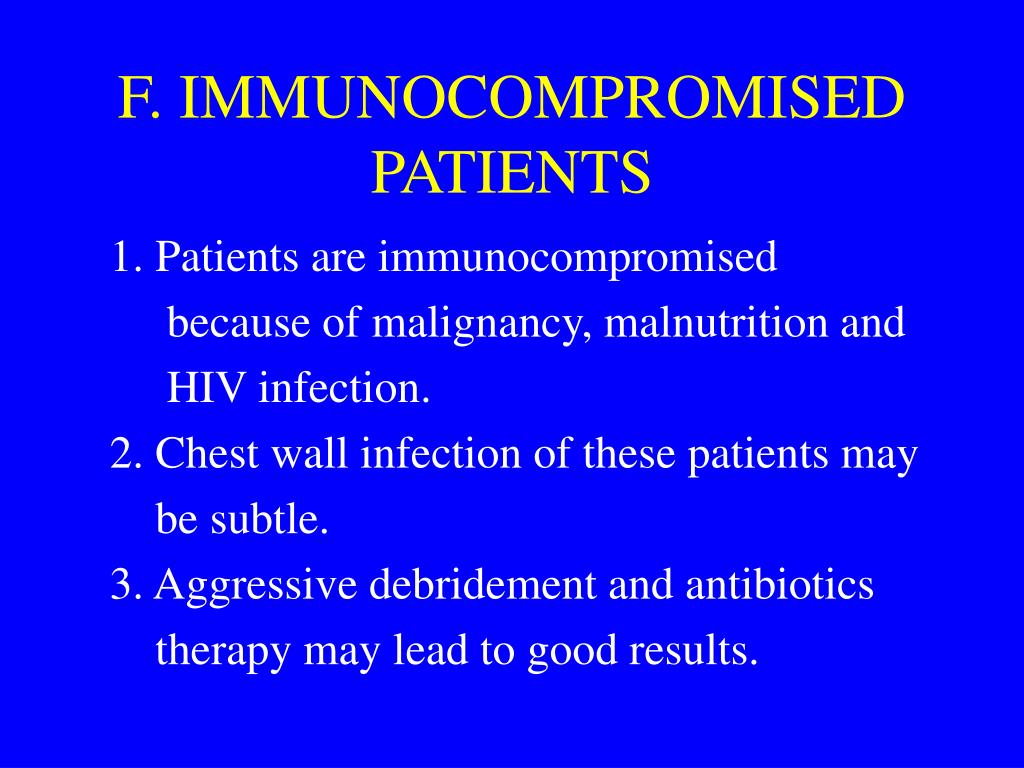 F. IMMUNOCOMPROMISED PATIENTS

1. Patients are immunocompromised because of malignancy, malnutrition and HIV infection.
2. Chest wall infection of these patients may be subtle.
3. Aggressive debridement and antibiotics therapy may lead to good results.